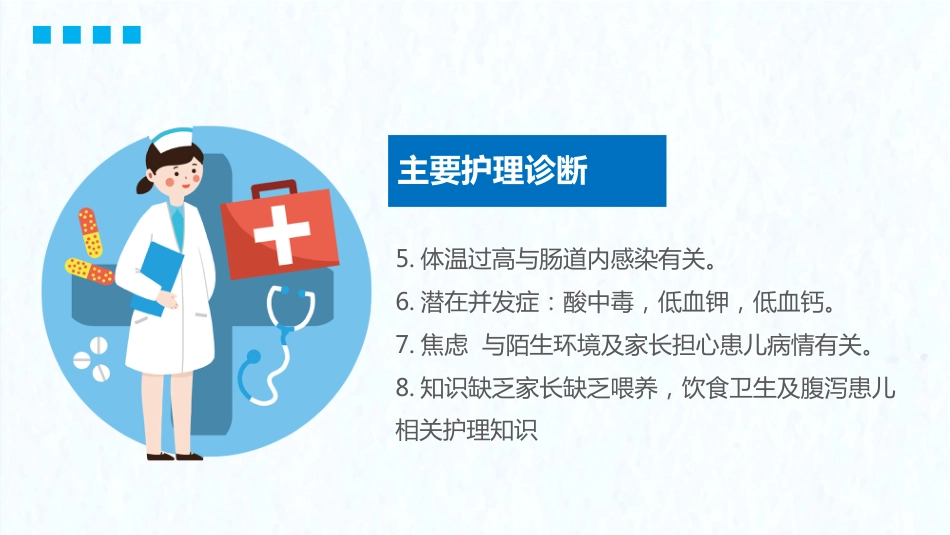 主要护理诊断

5. 体温过高与肠道内感染有关。

6. 潜在并发症：酸中毒，低血钾，低血钙。

7. 焦虑 与陌生环境及家长担心患儿病情有关。

8. 知识缺乏家长缺乏喂养，饮食卫生及腹泻患儿相关护理知识